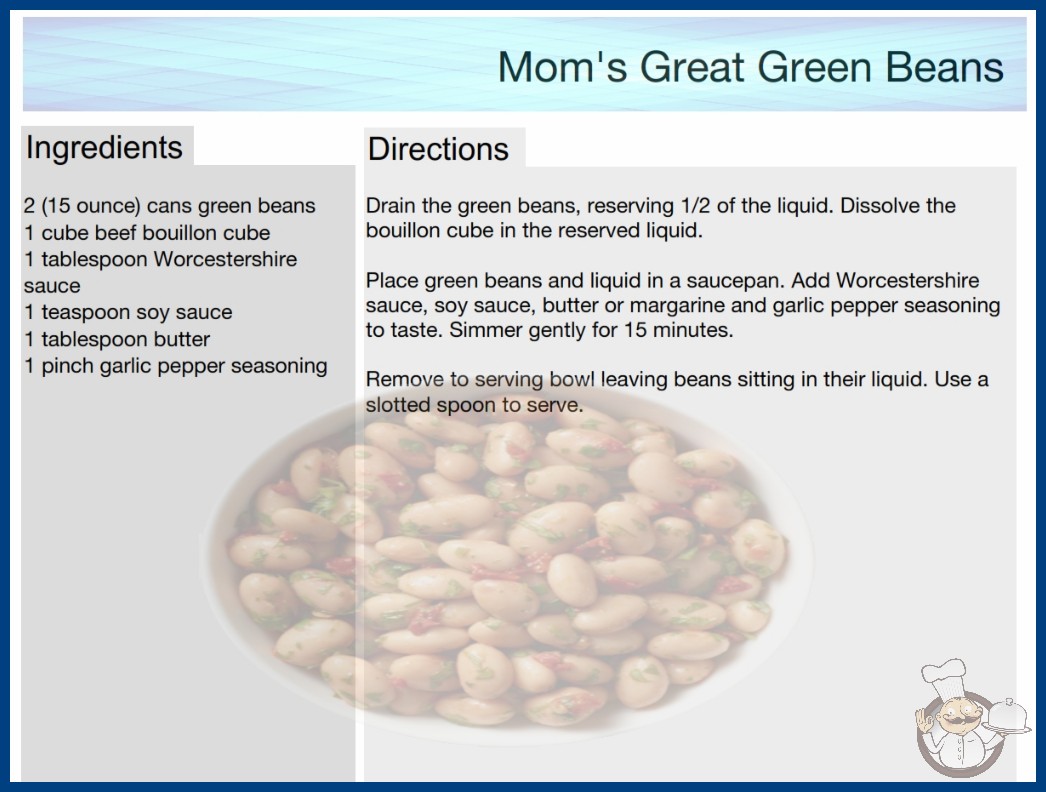 Mom's Great Green Beans

Ingredients

2 (15 ounce) cans green beans
1 cube beef bouillon cube
1 tablespoon Worcestershire sauce
1 teaspoon soy sauce
1 tablespoon butter
1 pinch garlic pepper seasoning

Directions

Drain the green beans, reserving 1/2 of the liquid. Dissolve the bouillon cube in the reserved liquid.

Place green beans and liquid in a saucepan. Add Worcestershire sauce, soy sauce, butter or margarine and garlic pepper seasoning to taste. Simmer gently for 15 minutes.

Remove to serving bowl leaving beans sitting in their liquid. Use a slotted spoon to serve.